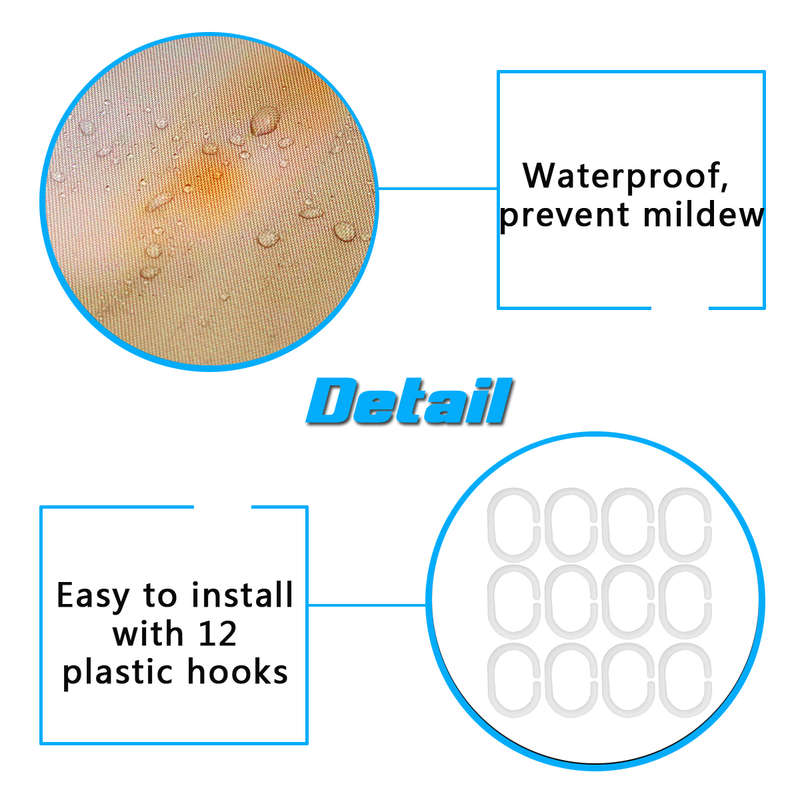 Waterproof, prevent mildew

Detail

Easy to install with 12 plastic hooks